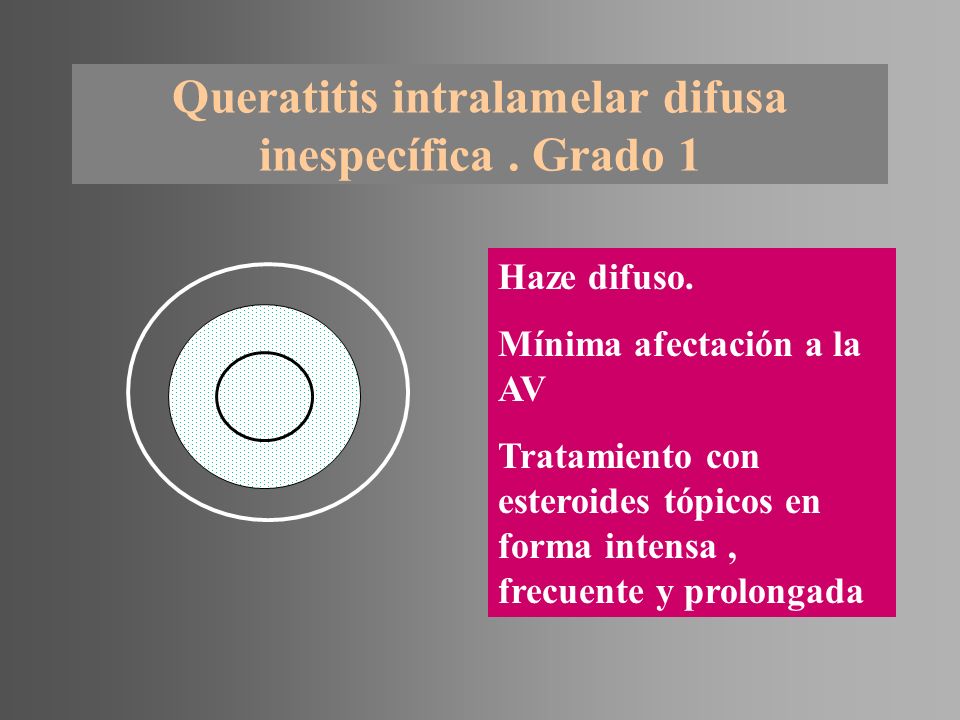 Queratitis intralamelar difusa inespecífica . Grado 1

Haze difuso.

Mínima afectación a la AV

Tratamiento con esteroides tópicos en forma intensa , frecuente y prolongada